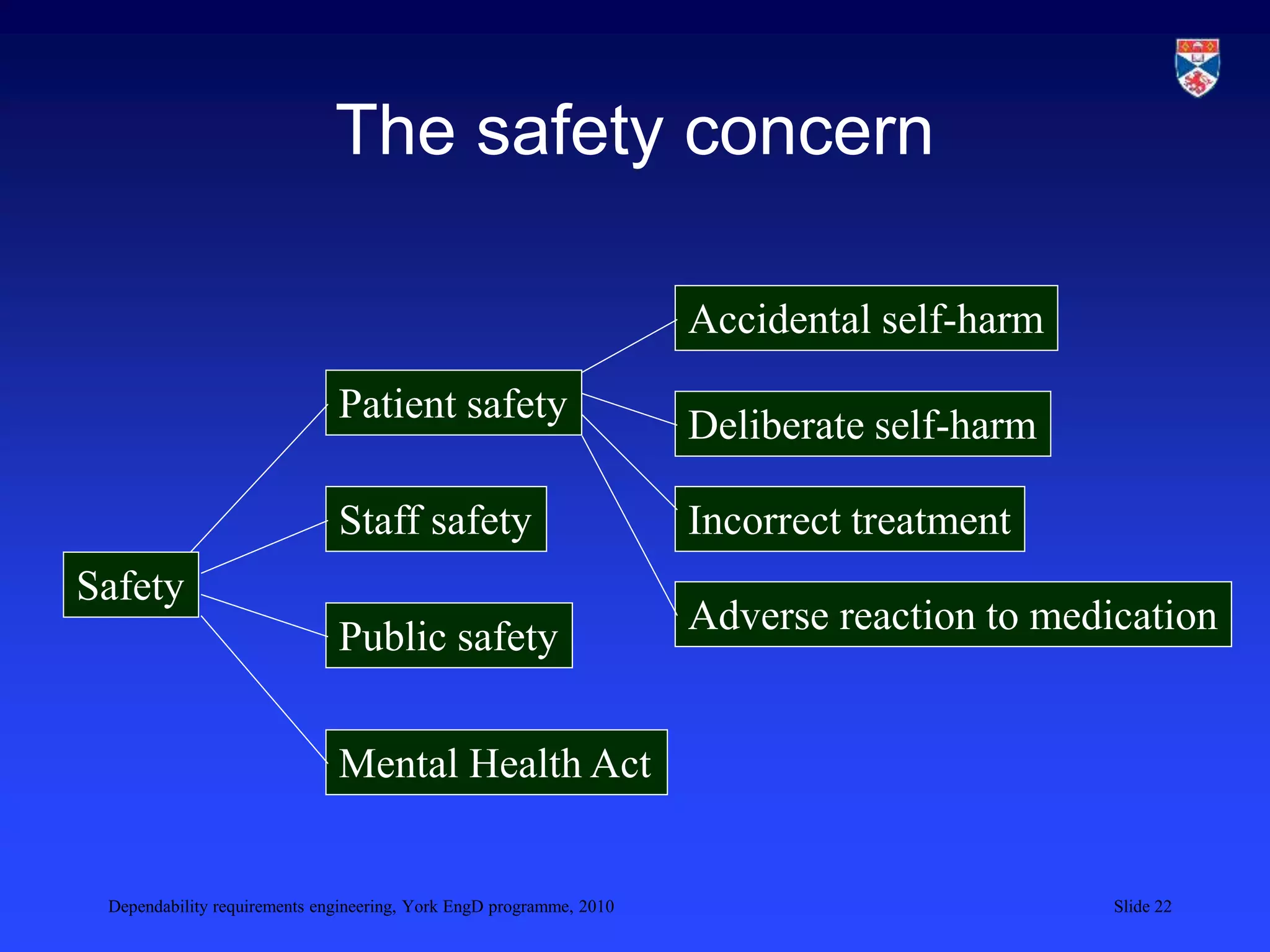 The safety concern

Safety

Patient safety

Staff safety

Public safety

Mental Health Act

Accidental self-harm

Deliberate self-harm

Incorrect treatment

Adverse reaction to medication

Dependability requirements engineering, York EngD programme, 2010

Slide 22